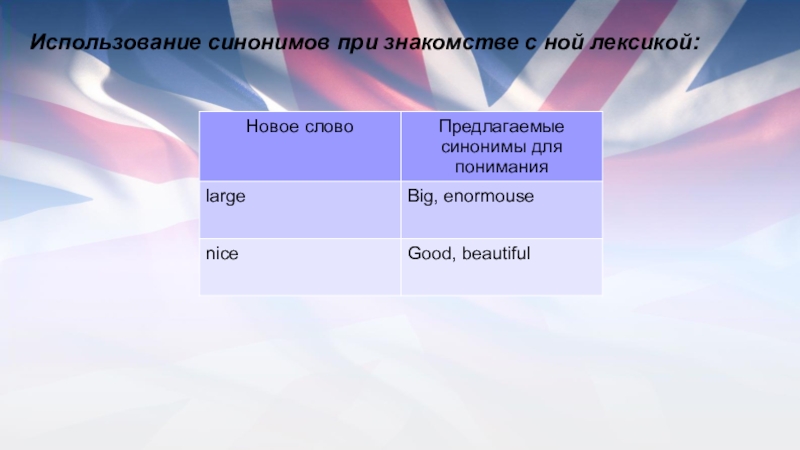 Использование синонимов при знакомстве с ной лексикой:

| Новое слово | Предлагаемые синонимы для понимания |
|---|---|
| large | Big, enormouse |
| nice | Good, beautiful |